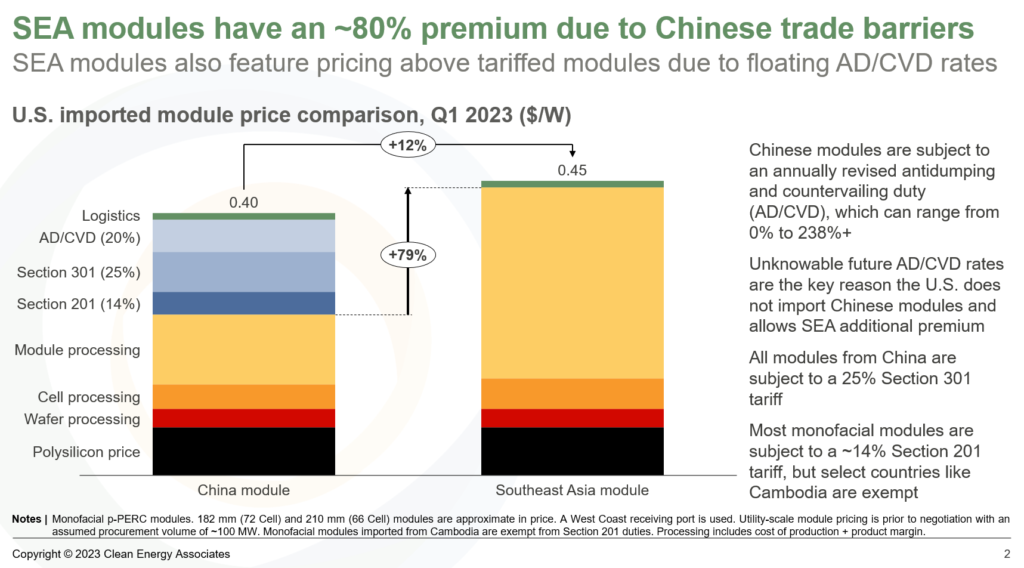 SEA modules have an ~80% premium due to Chinese trade barriers

SEA modules also feature pricing above tariffed modules due to floating AD/CVD rates

U.S. imported module price comparison, Q1 2023 ($/W)

+12%

0.40

0.45

+79%

Logistics

AD/CVD (20%)

Section 301 (25%)

Section 201 (14%)

Module processing

Cell processing

Wafer processing

Polysilicon price

China module

Southeast Asia module

Chinese modules are subject to an annually revised antidumping and countervailing duty (AD/CVD), which can range from 0% to 238%+

Unknowable future AD/CVD rates are the key reason the U.S. does not import Chinese modules and allows SEA additional premium

All modules from China are subject to a 25% Section 301 tariff

Most monofacial modules are subject to a ~14% Section 201 tariff, but select countries like Cambodia are exempt

Notes | Monofacial p-PERC modules. 182 mm (72 Cell) and 210 mm (66 Cell) modules are approximate in price. A West Coast receiving port is used. Utility-scale module pricing is prior to negotiation with an assumed procurement volume of ~100 MW. Monofacial modules imported from Cambodia are exempt from Section 201 duties. Processing includes cost of production + product margin.

Copyright © 2023 Clean Energy Associates

2